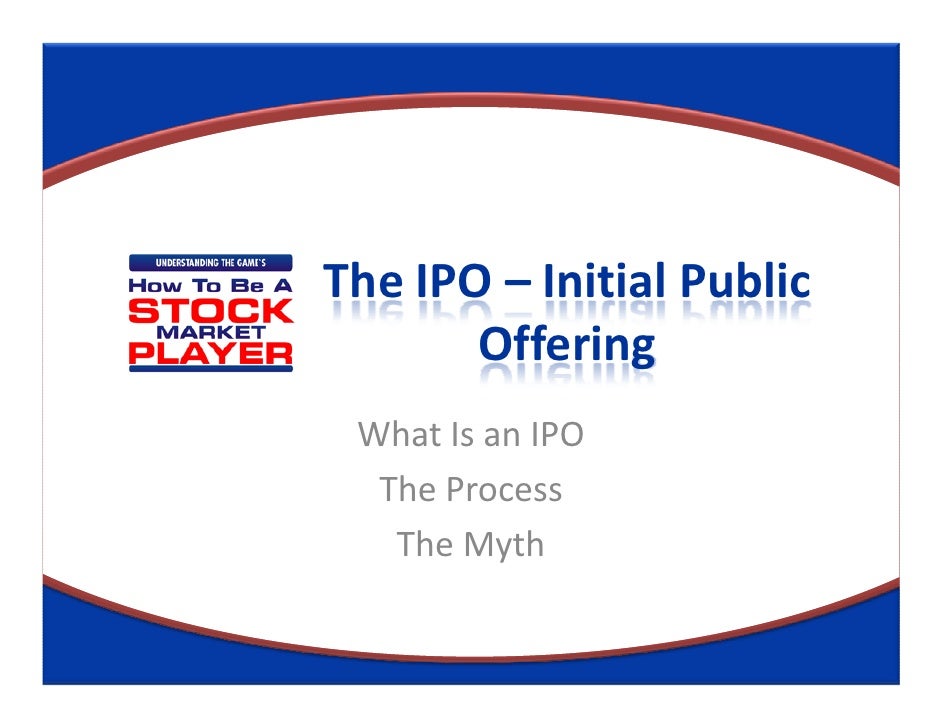 UNDERSTANDING THE GAME'S
How To Be A
STOCK
MARKET
PLAYER

The IPO – Initial Public Offering

What Is an IPO
The Process
The Myth